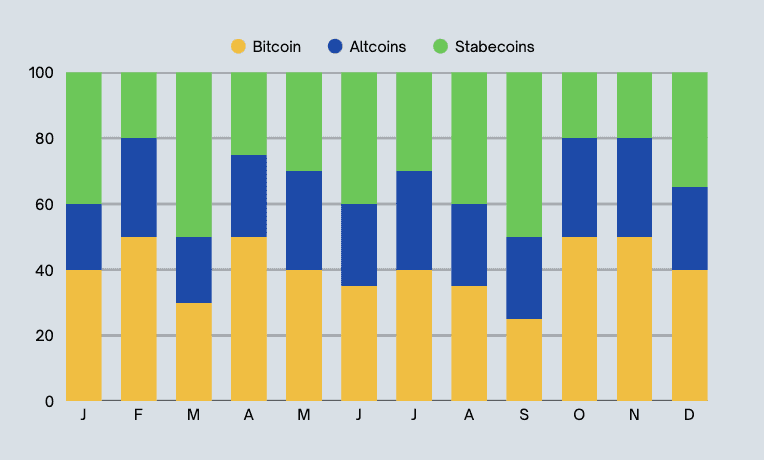 Bitcoin Altcoins Stabecoins

100
80
60
40
20
0

J F M A M J J A S O N D